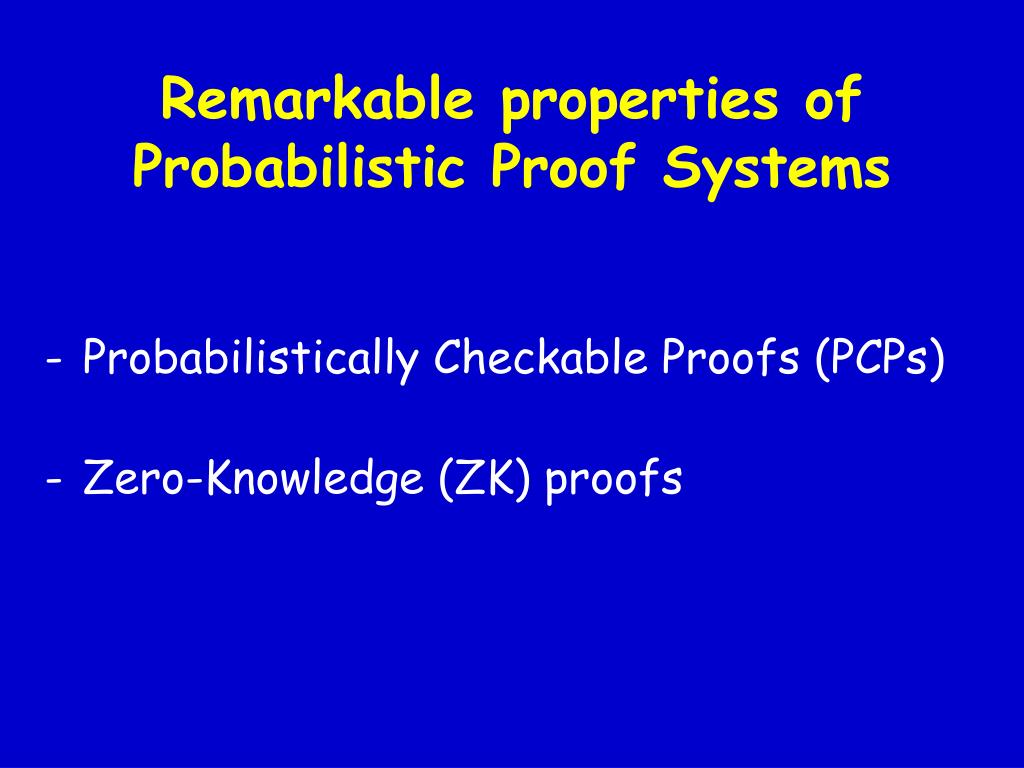 Remarkable properties of Probabilistic Proof Systems

- Probabilistically Checkable Proofs (PCPs)

- Zero-Knowledge (ZK) proofs